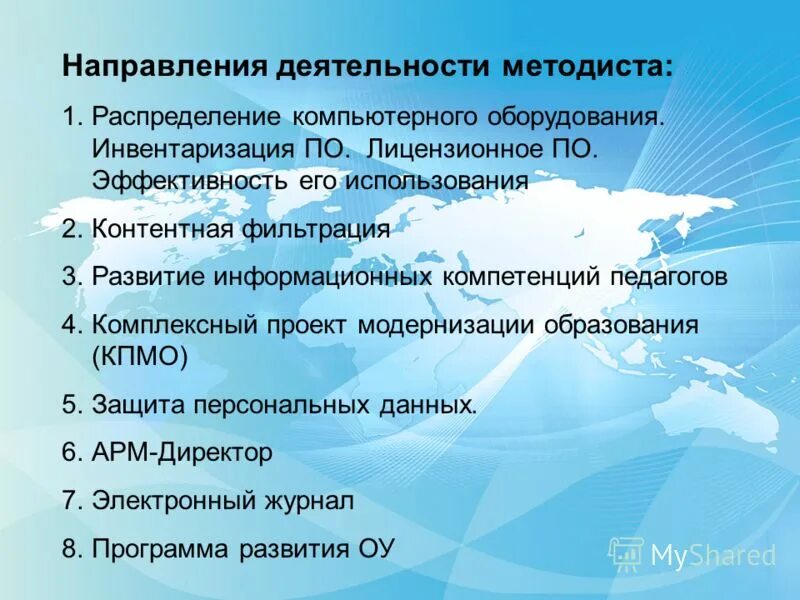 Направления деятельности методиста:

1. Распределение компьютерного оборудования. Инвентаризация ПО. Лицензионное ПО. Эффективность его использования

2. Контентная фильтрация

3. Развитие информационных компетенций педагогов

4. Комплексный проект модернизации образования (КПМО)

5. Защита персональных данных.

6. АРМ-Директор

7. Электронный журнал

8. Программа развития ОУ

MyShared